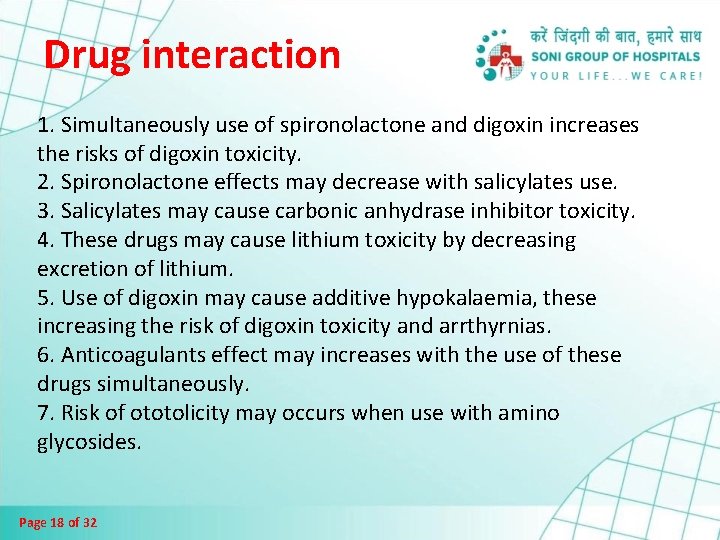 Drug interaction

करें जिंदगी की बात, हमारे साथ
SONI GROUP OF HOSPITALS
YOUR LIFE...WE CARE!

1. Simultaneously use of spironolactone and digoxin increases the risks of digoxin toxicity.
2. Spironolactone effects may decrease with salicylates use.
3. Salicylates may cause carbonic anhydrase inhibitor toxicity.
4. These drugs may cause lithium toxicity by decreasing excretion of lithium.
5. Use of digoxin may cause additive hypokalaemia, these increasing the risk of digoxin toxicity and arrthyrnias.
6. Anticoagulants effect may increases with the use of these drugs simultaneously.
7. Risk of ototolicity may occurs when use with amino glycosides.

Page 18 of 32